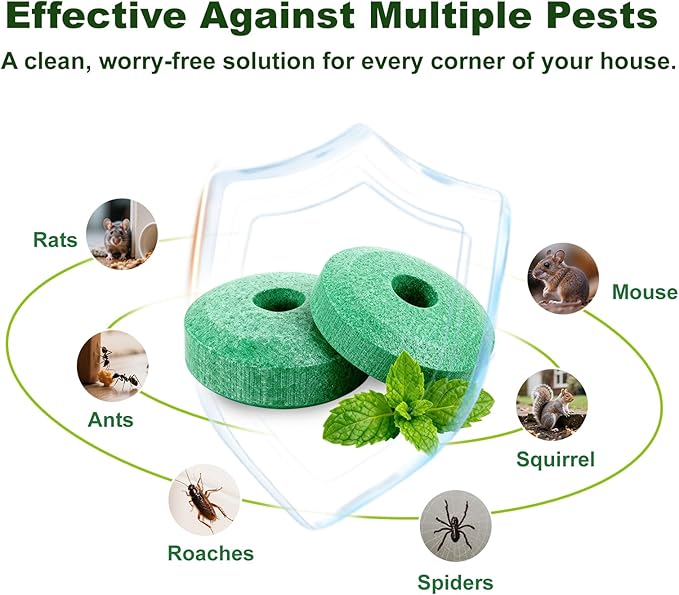 Effective Against Multiple Pests
A clean, worry-free solution for every corner of your house.

Rats
Mouse
Ants
Squirrel
Roaches
Spiders